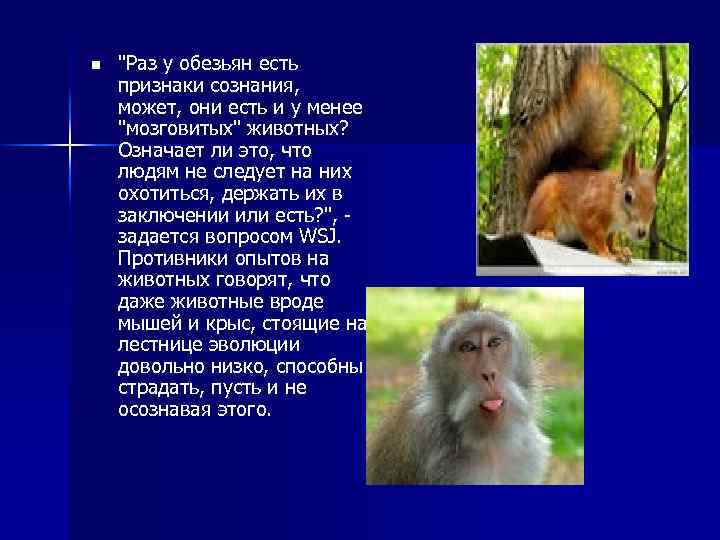 "Раз у обезьян есть признаки сознания, может, они есть и у менее "мозговитых" животных? Означает ли это, что людям не следует на них охотиться, держать их в заключении или есть?", - задается вопросом WSJ. Противники опытов на животных говорят, что даже животные вроде мышей и крыс, стоящие на лестнице эволюции довольно низко, способны страдать, пусть и не осознавая этого.